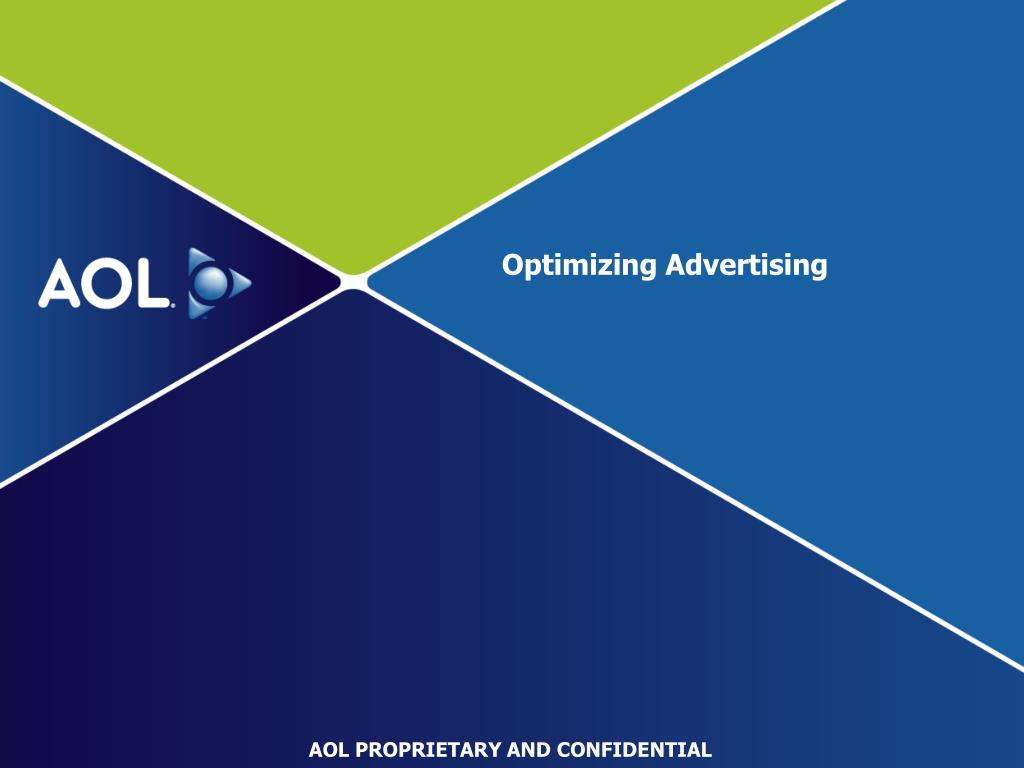 AOL.

Optimizing Advertising

AOL PROPRIETARY AND CONFIDENTIAL